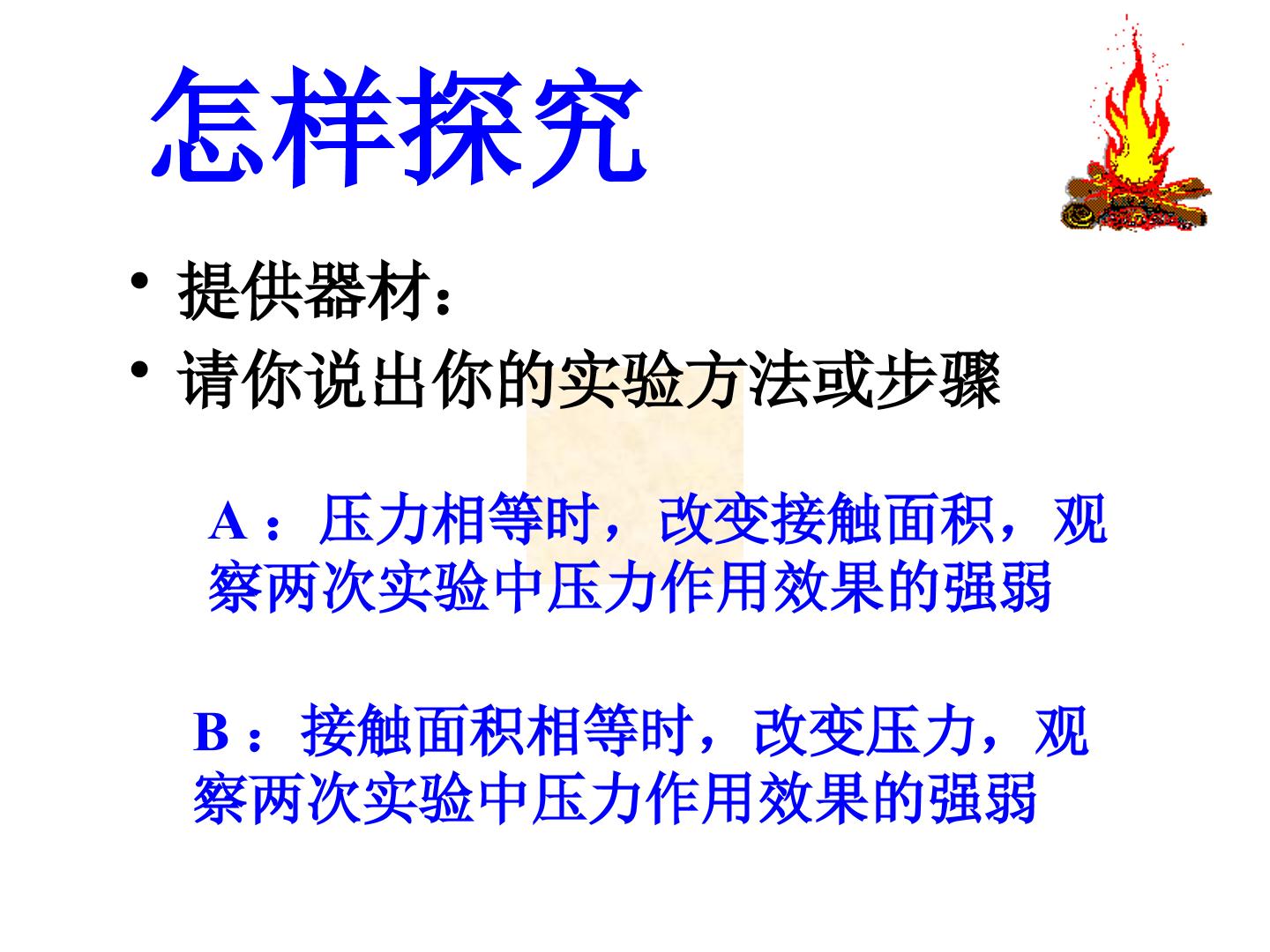 怎样探究

• 提供器材：
• 请你说出你的实验方法或步骤

A：压力相等时，改变接触面积，观察两次实验中压力作用效果的强弱

B：接触面积相等时，改变压力，观察两次实验中压力作用效果的强弱